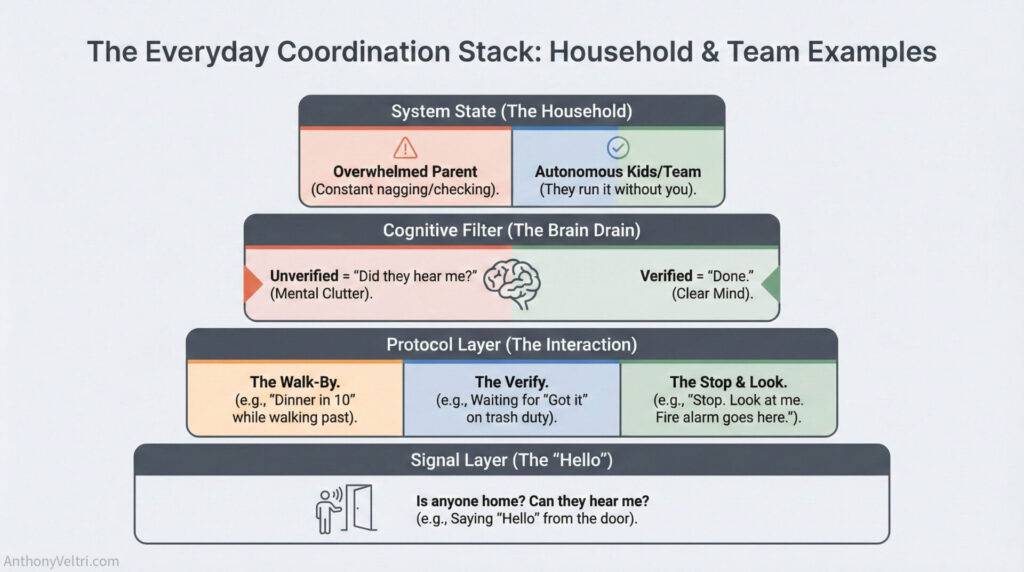 The Everyday Coordination Stack: Household & Team Examples

System State (The Household)

Overwhelmed Parent
(Constant nagging/checking).

Autonomous Kids/Team
(They run it without you).

Cognitive Filter (The Brain Drain)

Unverified = "Did they hear me?"
(Mental Clutter).

Verified = "Done."
(Clear Mind).

Protocol Layer (The Interaction)

The Walk-By.
(e.g., "Dinner in 10" while walking past).

The Verify.
(e.g., Waiting for "Got it" on trash duty).

The Stop & Look.
(e.g., "Stop. Look at me. Fire alarm goes here.").

Signal Layer (The "Hello")

Is anyone home? Can they hear me?
(e.g., Saying "Hello" from the door).

AnthonyVeltri.com